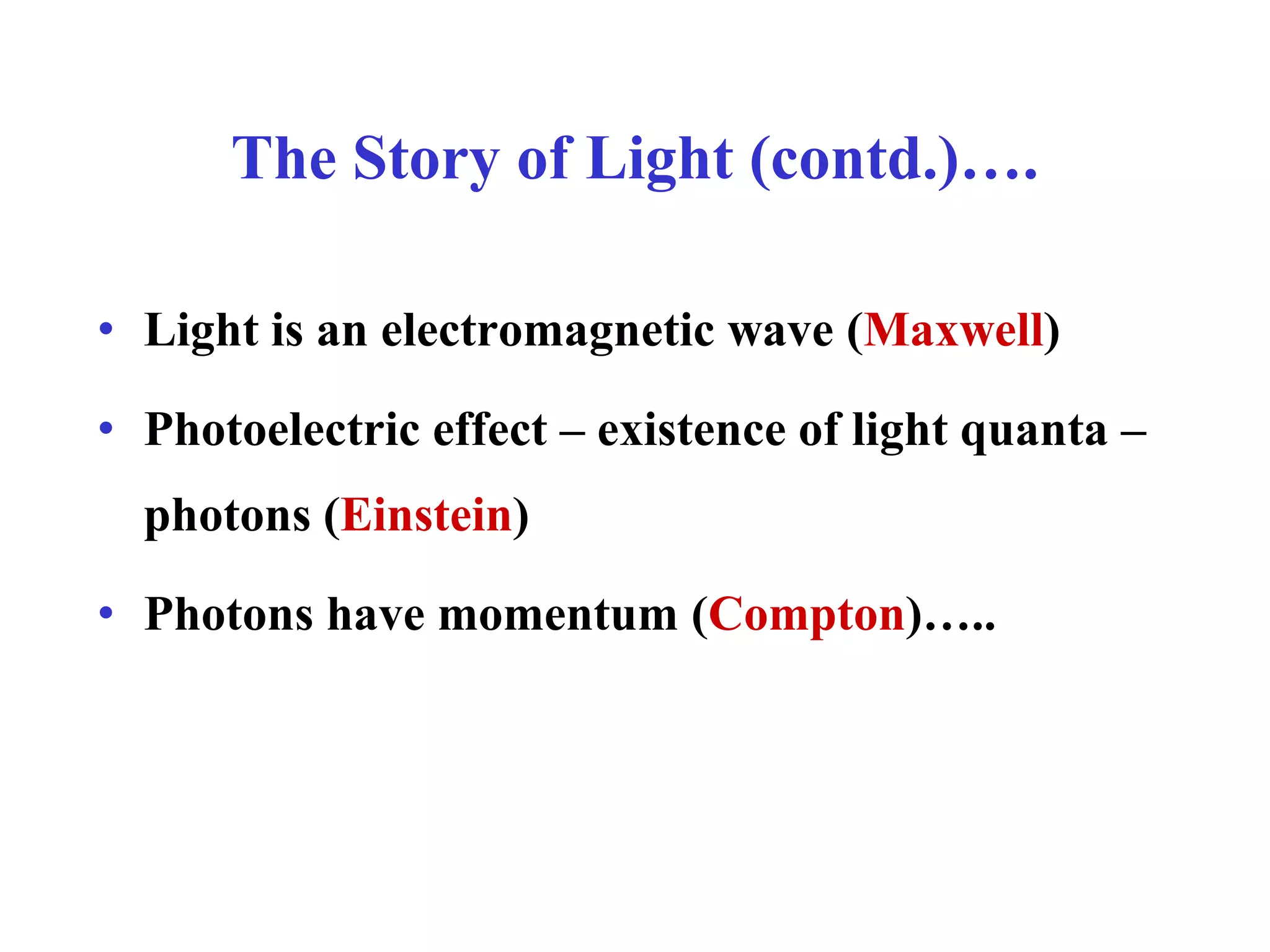 The Story of Light (contd.)….

• Light is an electromagnetic wave (Maxwell)

• Photoelectric effect – existence of light quanta – photons (Einstein)

• Photons have momentum (Compton)…..